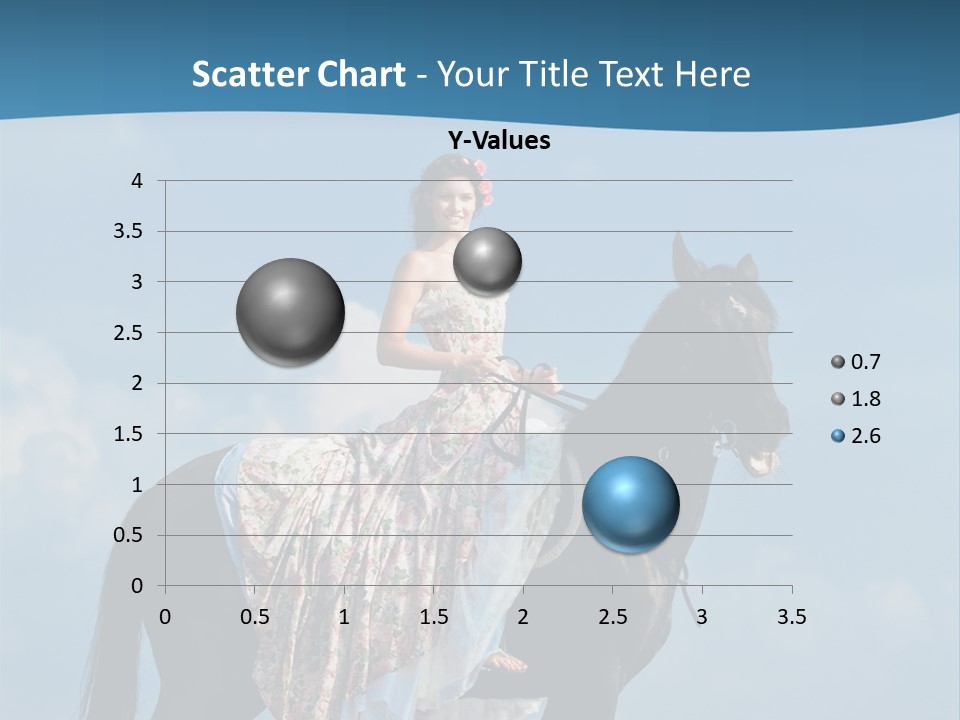 Scatter Chart - Your Title Text Here

Y-Values

4
3.5
3
2.5
2
1.5
1
0.5
0

0 0.5 1 1.5 2 2.5 3 3.5

0.7
1.8
2.6